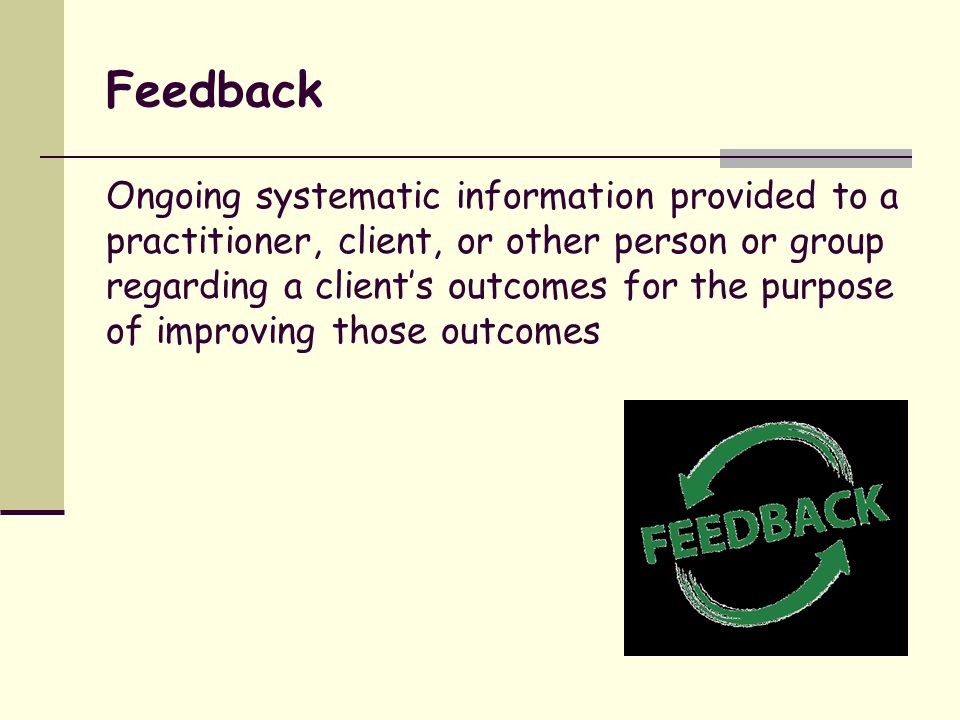 Feedback

Ongoing systematic information provided to a practitioner, client, or other person or group regarding a client's outcomes for the purpose of improving those outcomes

FEEDBACK